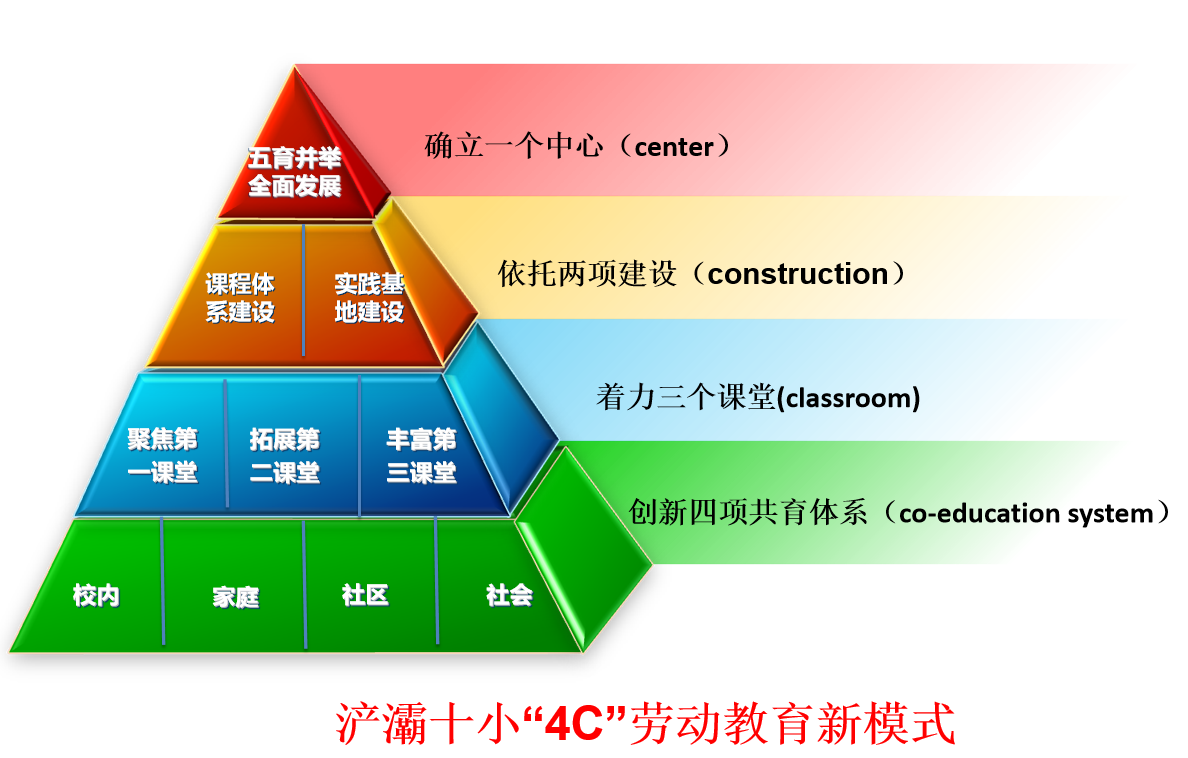 五育并举
全面发展

确立一个中心（center）

课程体系建设

实践基地建设

依托两项建设（construction）

聚焦第一课堂

拓展第二课堂

丰富第三课堂

着力三个课堂(classroom)

校内

家庭

社区

社会

创新四项共育体系（co-education system）

浐灞十小“4C”劳动教育新模式